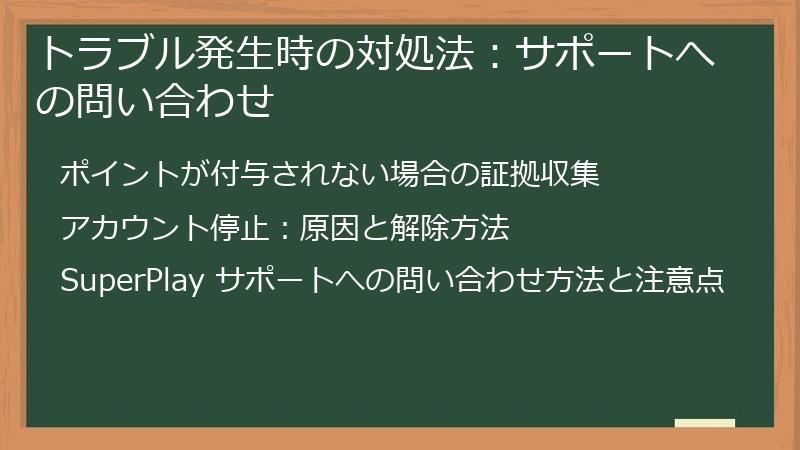 トラブル発生時の対処法：サポートへの問い合わせ

ポイントが付与されない場合の証拠収集

アカウント停止：原因と解除方法

SuperPlay サポートへの問い合わせ方法と注意点